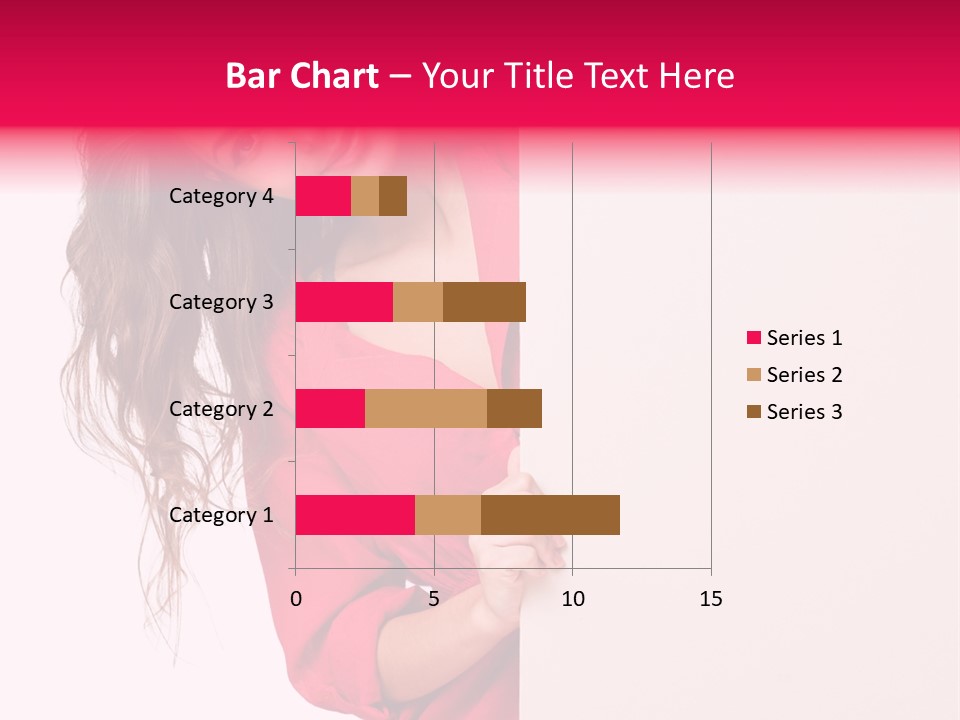 Bar Chart – Your Title Text Here

Category 4
Category 3
Category 2
Category 1

0
5
10
15

Series 1
Series 2
Series 3